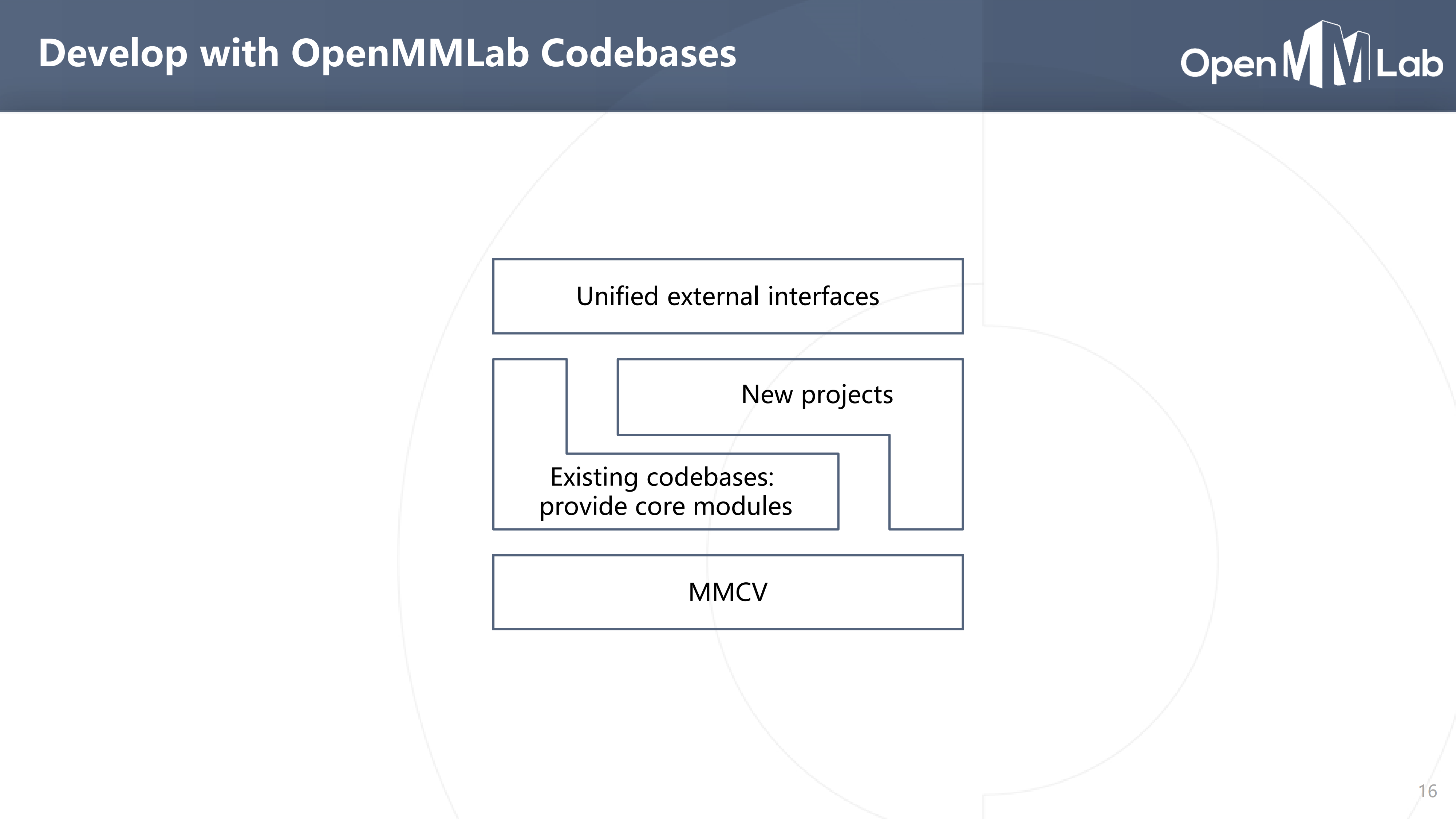 Develop with OpenMMLab Codebases

OpenMMLab

Unified external interfaces

New projects

Existing codebases:
provide core modules

MMCV

16